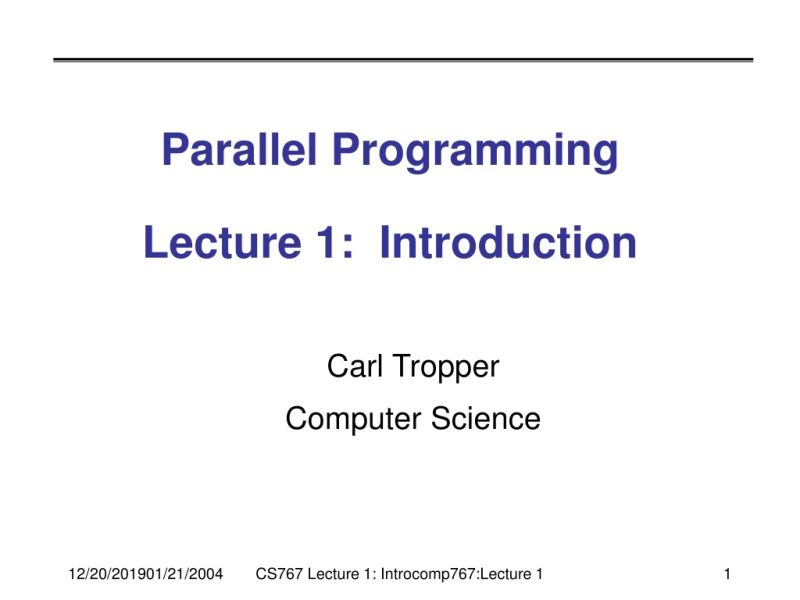 Parallel Programming

Lecture 1: Introduction

Carl Tropper

Computer Science

12/20/201901/21/2004 CS767 Lecture 1: Introcomp767:Lecture 1 1